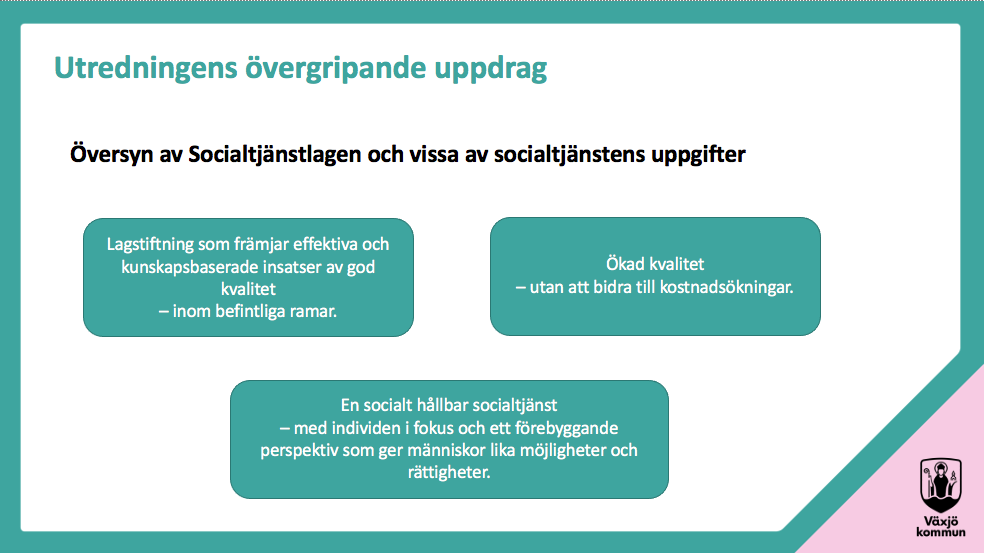 Utredningens övergripande uppdrag

Översyn av Socialtjänstlagen och vissa av socialtjänstens uppgifter

Lagstiftning som främjar effektiva och kunskapsbaserade insatser av god kvalitet
– inom befintliga ramar.

Ökad kvalitet
– utan att bidra till kostnadsökningar.

En socialt hållbar socialtjänst
– med individen i fokus och ett förebyggande perspektiv som ger människor lika möjligheter och rättigheter.

Växjö kommun